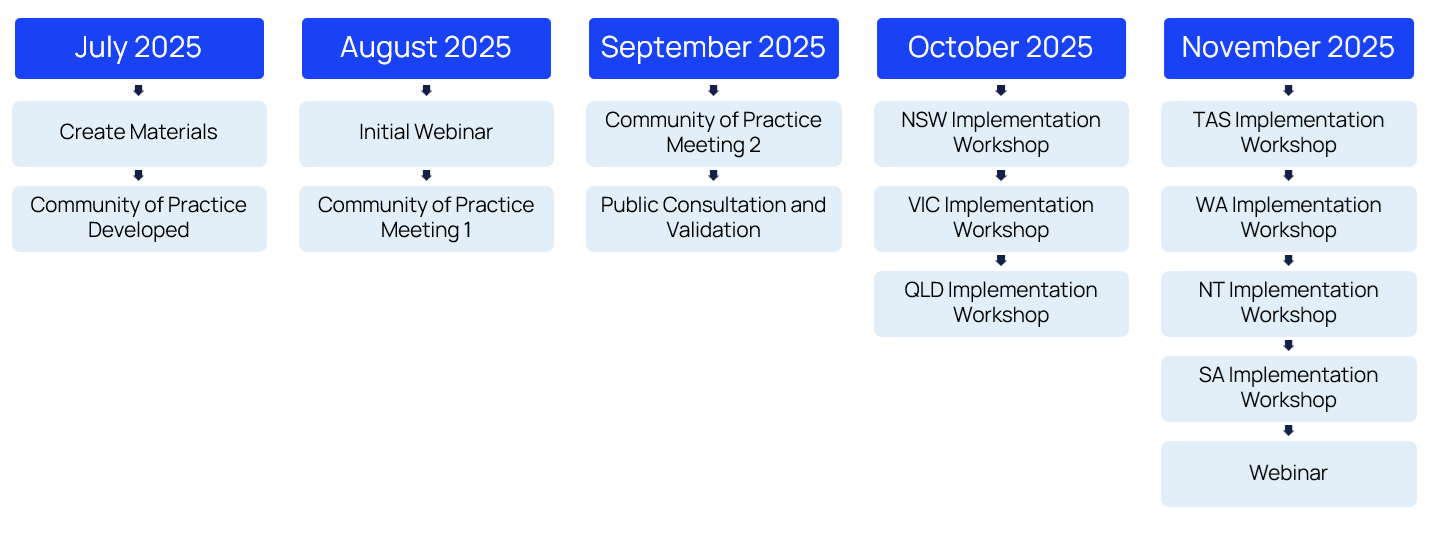 July 2025

Create Materials

Community of Practice Developed

August 2025

Initial Webinar

Community of Practice Meeting 1

September 2025

Community of Practice Meeting 2

Public Consultation and Validation

October 2025

NSW Implementation Workshop

VIC Implementation Workshop

QLD Implementation Workshop

November 2025

TAS Implementation Workshop

WA Implementation Workshop

NT Implementation Workshop

SA Implementation Workshop

Webinar